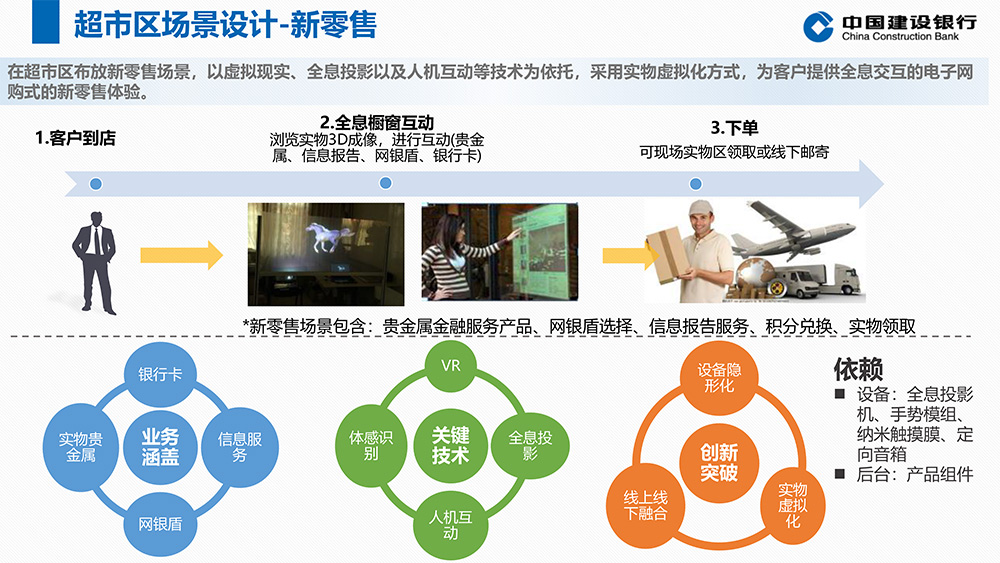 超市区场景设计-新零售

中国建设银行
China Construction Bank

在超市区布放新零售场景，以虚拟现实、全息投影以及人机互动等技术为依托，采用实物虚拟化方式，为客户提供全息交互的电子网购式的新零售体验。

1.客户到店

2.全息橱窗互动
浏览实物3D成像，进行互动(贵金属、信息报告、网银盾、银行卡)

3.下单
可现场实物区领取或线下邮寄

*新零售场景包含：贵金属金融服务产品、网银盾选择、信息报告服务、积分兑换、实物领取

银行卡
实物贵金属
业务涵盖
信息服务
网银盾

VR
体感识别
关键技术
全息投影
人机互动

设备隐形化
创新突破
线上线下融合
实物虚拟化

依赖
■ 设备：全息投影机、手势模组、纳米触摸膜、定向音箱
■ 后台：产品组件